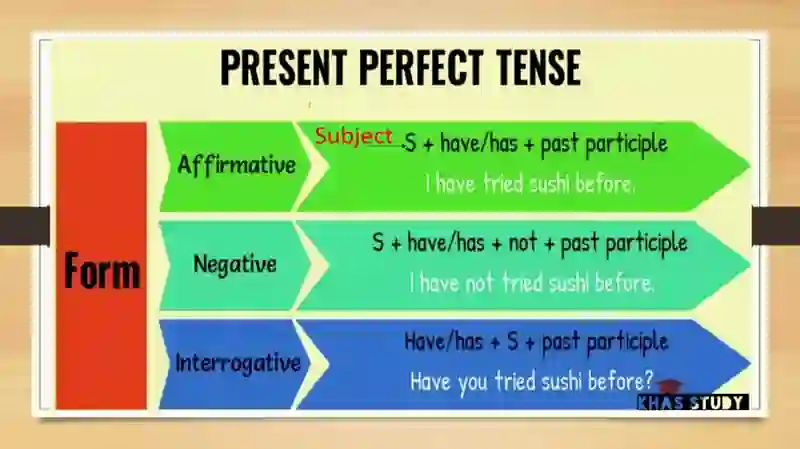 PRESENT PERFECT TENSE

Form

Affirmative

Subject

S + have/has + past participle

I have tried sushi before.

Negative

S + have/has + not + past participle

I have not tried sushi before.

Interrogative

Have/has + S + past participle

Have you tried sushi before?

KHAS STUDY